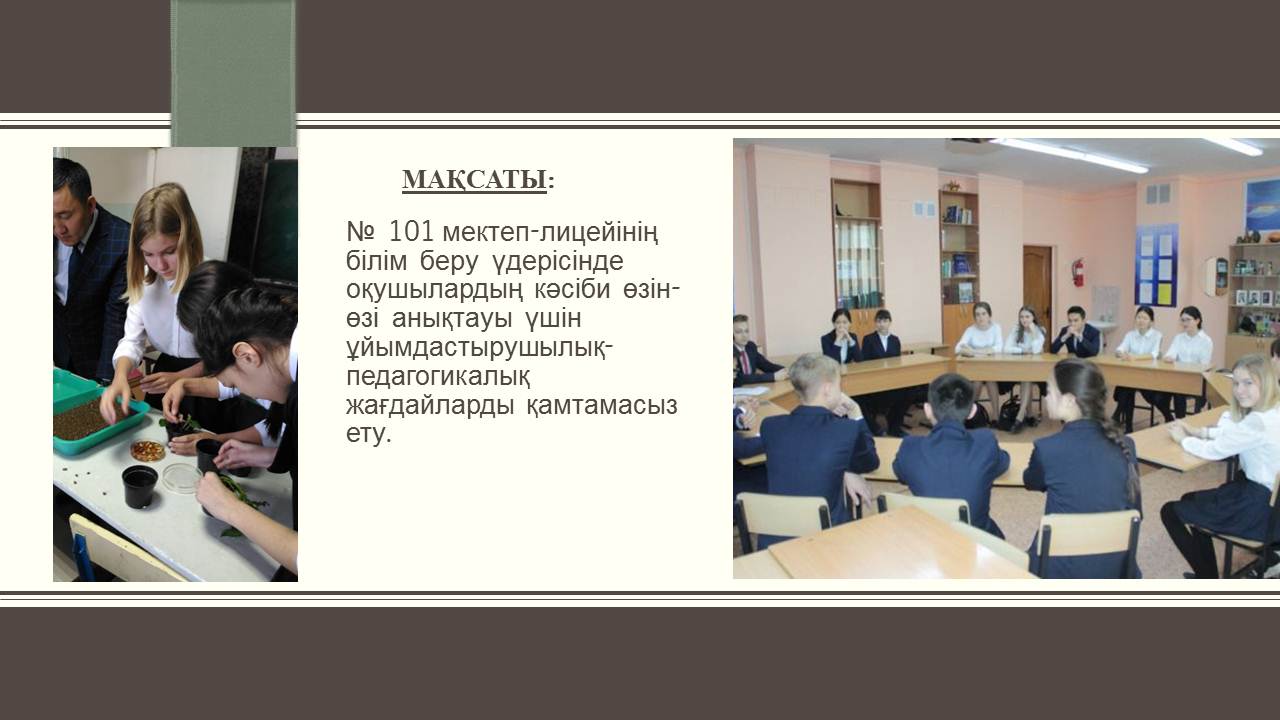 МАҚСАТЫ:

№ 101 мектеп-лицейінің білім беру үдерісінде оқушылардың кәсіби өзін-өзі анықтауы үшін ұйымдастырушылық-педагогикалық жағдайларды қамтамасыз ету.